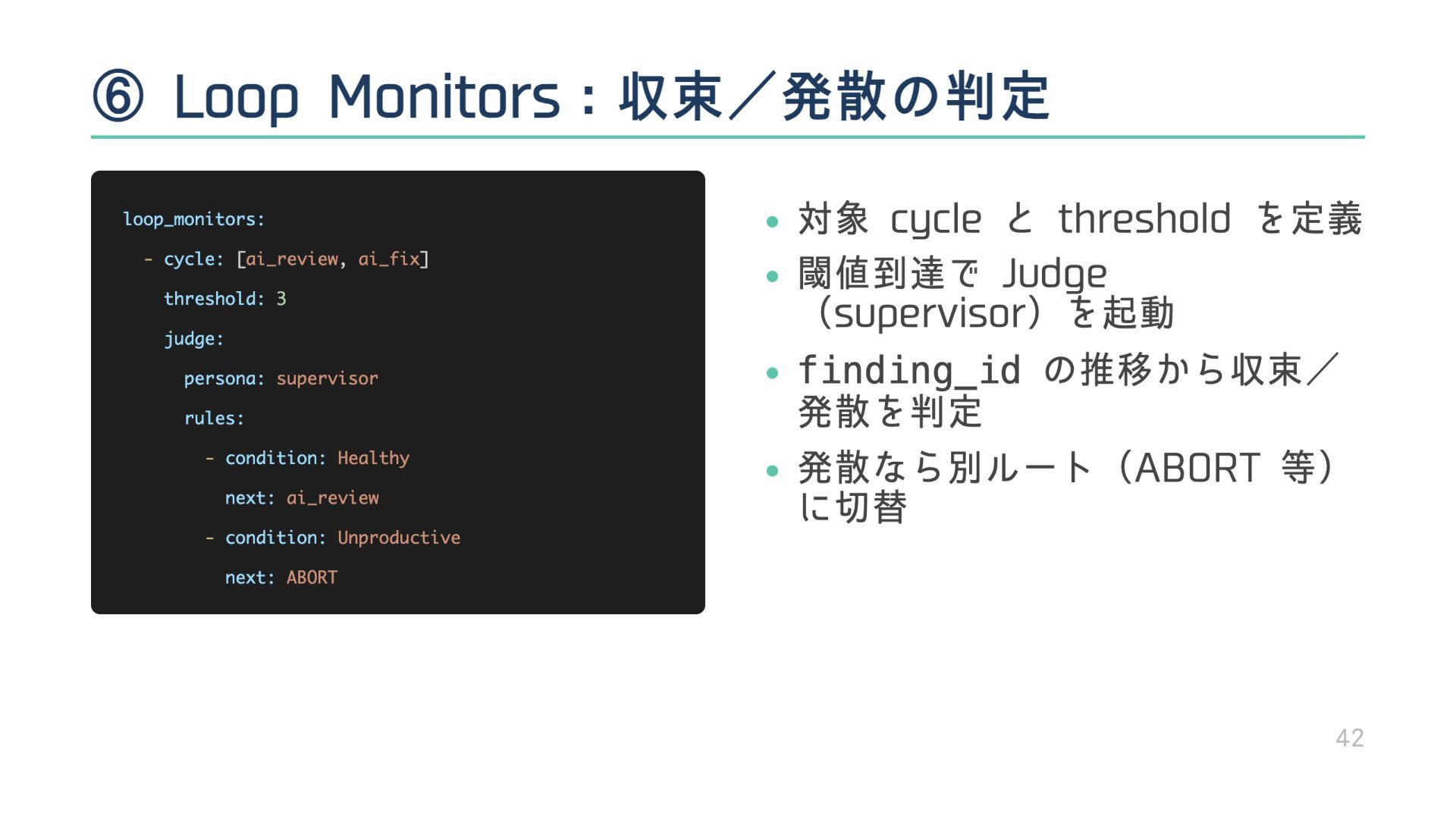 ⑥ Loop Monitors：収束／発散の判定

loop_monitors:
  - cycle: [ai_review, ai_fix]
    threshold: 3
    judge:
      persona: supervisor
      rules:
        - condition: Healthy
          next: ai_review
        - condition: Unproductive
          next: ABORT

• 対象 cycle と threshold を定義
• 閾値到達で Judge（supervisor）を起動
• finding_id の推移から収束／発散を判定
• 発散なら別ルート（ABORT 等）に切替

42